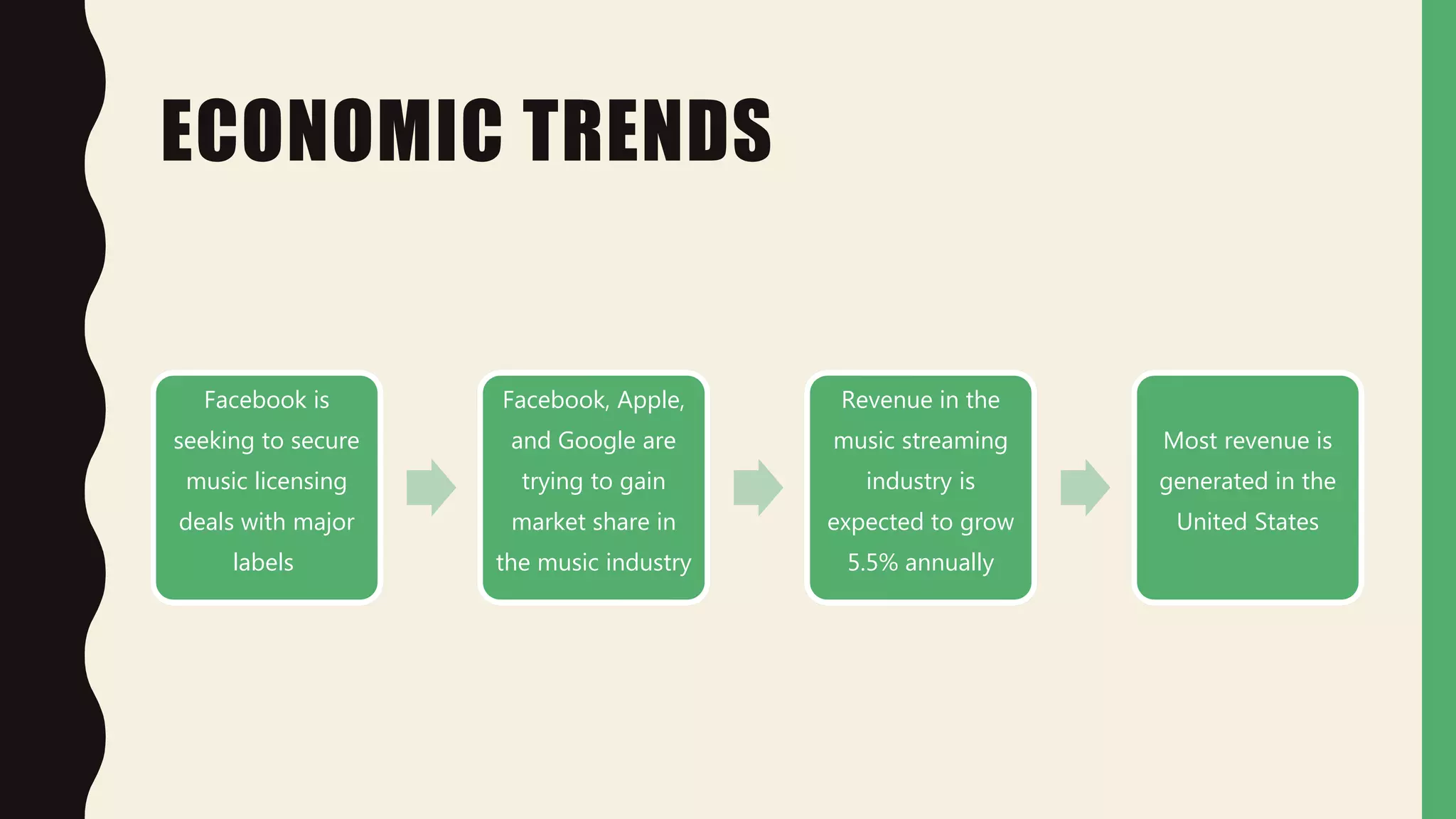 ECONOMIC TRENDS

Facebook is seeking to secure music licensing deals with major labels

Facebook, Apple, and Google are trying to gain market share in the music industry

Revenue in the music streaming industry is expected to grow 5.5% annually

Most revenue is generated in the United States